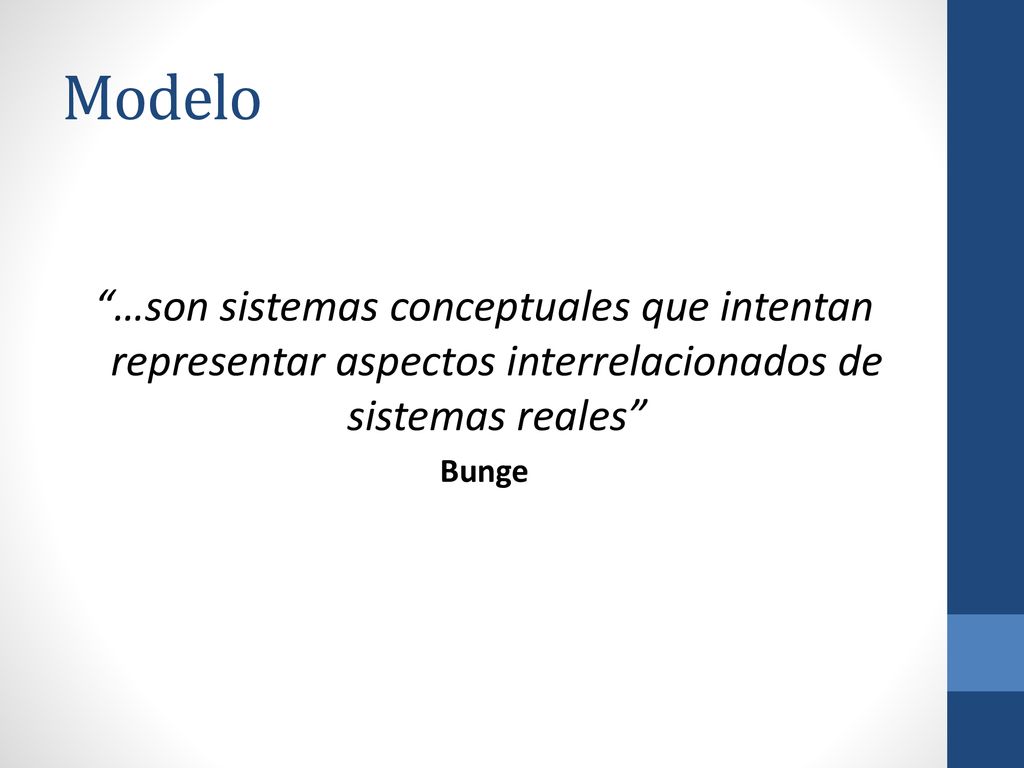 Modelo

“…son sistemas conceptuales que intentan representar aspectos interrelacionados de sistemas reales”

Bunge